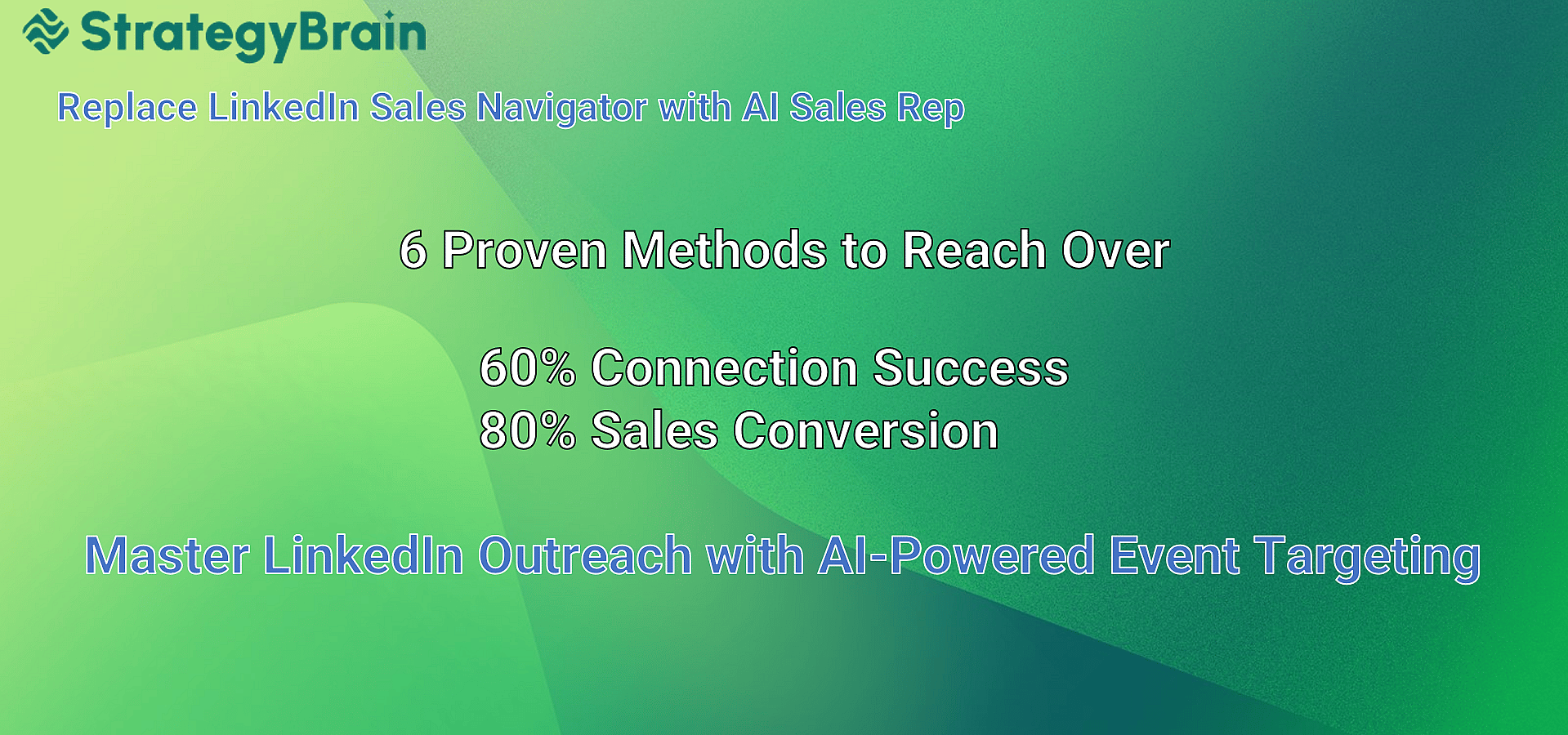 StrategyBrain

Replace LinkedIn Sales Navigator with AI Sales Rep

6 Proven Methods to Reach Over

60% Connection Success
80% Sales Conversion

Master LinkedIn Outreach with AI-Powered Event Targeting